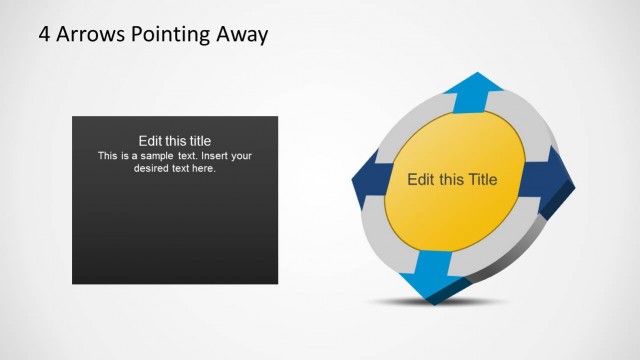 4 Arrows Pointing Away

Edit this title
This is a sample text. Insert your desired text here.

Edit this Title